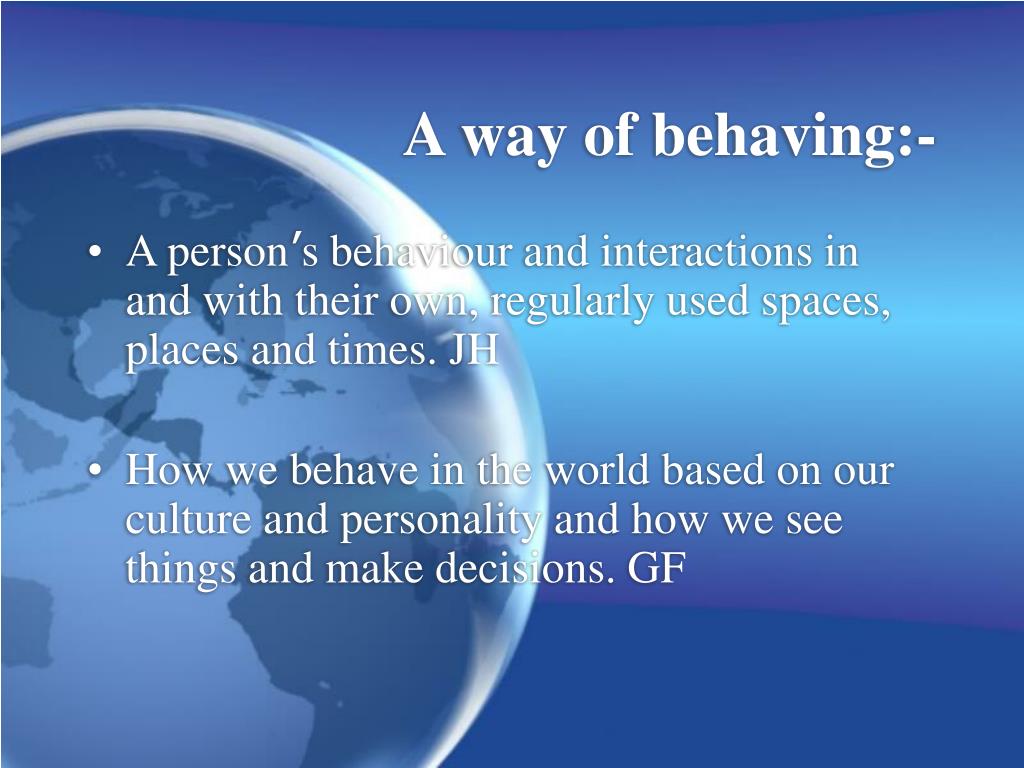 A way of behaving:-

• A person's behaviour and interactions in and with their own, regularly used spaces, places and times. JH

• How we behave in the world based on our culture and personality and how we see things and make decisions. GF